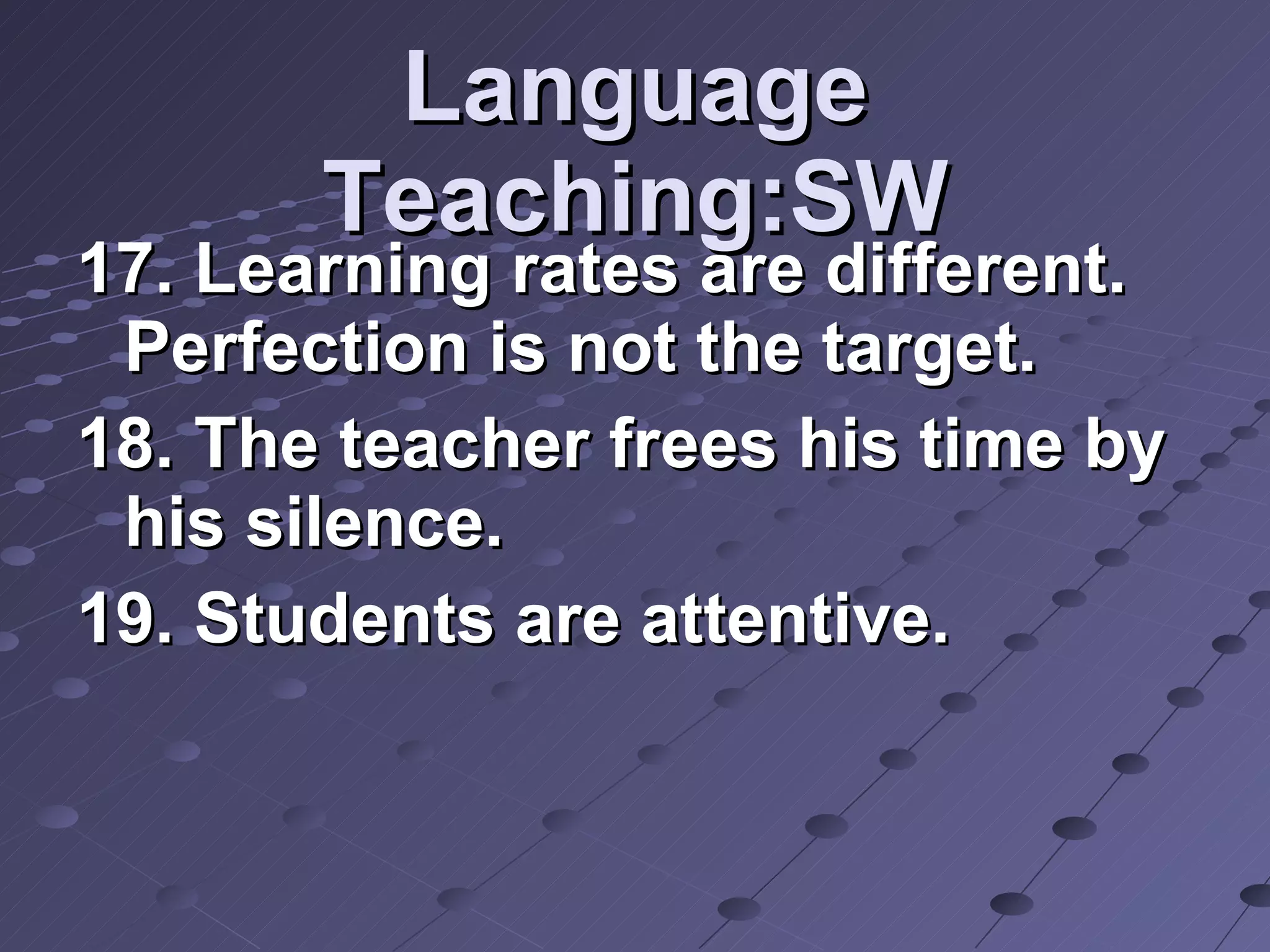 Language Teaching:SW

17. Learning rates are different. Perfection is not the target.

18. The teacher frees his time by his silence.

19. Students are attentive.